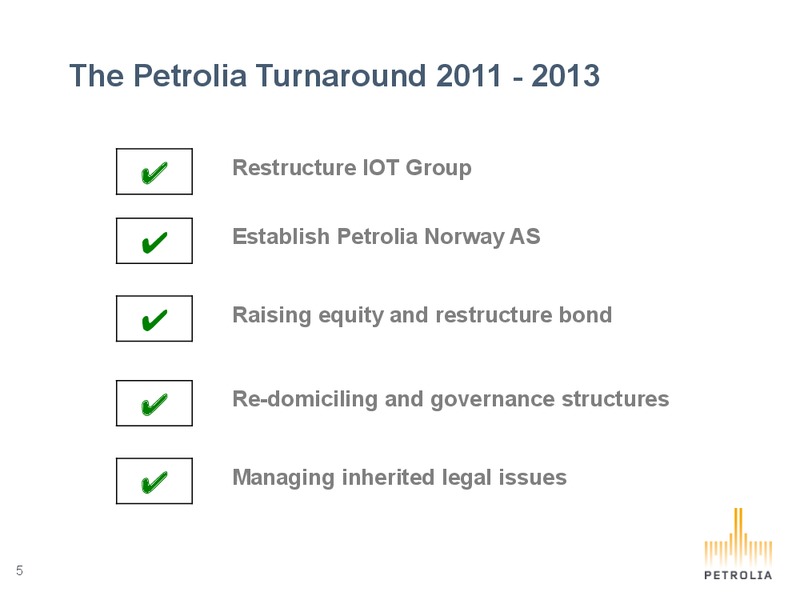 The Petrolia Turnaround 2011 - 2013

✔ Restructure IOT Group

✔ Establish Petrolia Norway AS

✔ Raising equity and restructure bond

✔ Re-domiciling and governance structures

✔ Managing inherited legal issues

5

PETROLIA